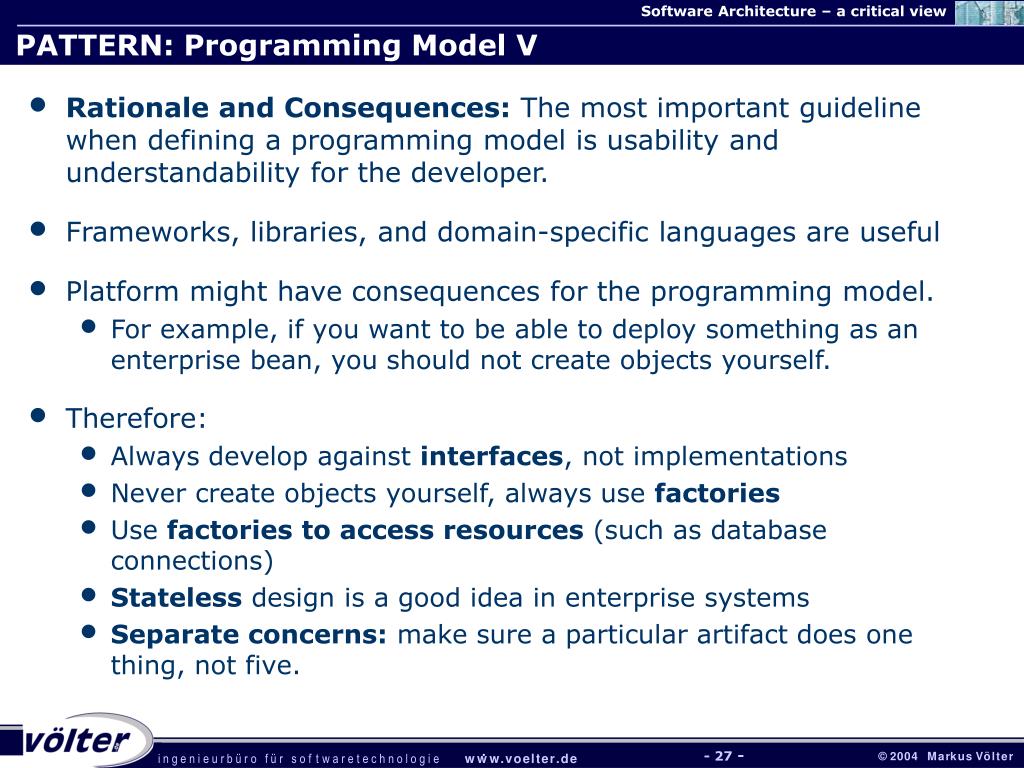 Software Architecture – a critical view

PATTERN: Programming Model V

• Rationale and Consequences: The most important guideline when defining a programming model is usability and understandability for the developer.

• Frameworks, libraries, and domain-specific languages are useful

• Platform might have consequences for the programming model.
  • For example, if you want to be able to deploy something as an enterprise bean, you should not create objects yourself.

• Therefore:
  • Always develop against interfaces, not implementations
  • Never create objects yourself, always use factories
  • Use factories to access resources (such as database connections)
  • Stateless design is a good idea in enterprise systems
  • Separate concerns: make sure a particular artifact does one thing, not five.

völter

ingenieurbüro für softwaretechnologie www.voelter.de

- 27 -

© 2004 Markus Völter